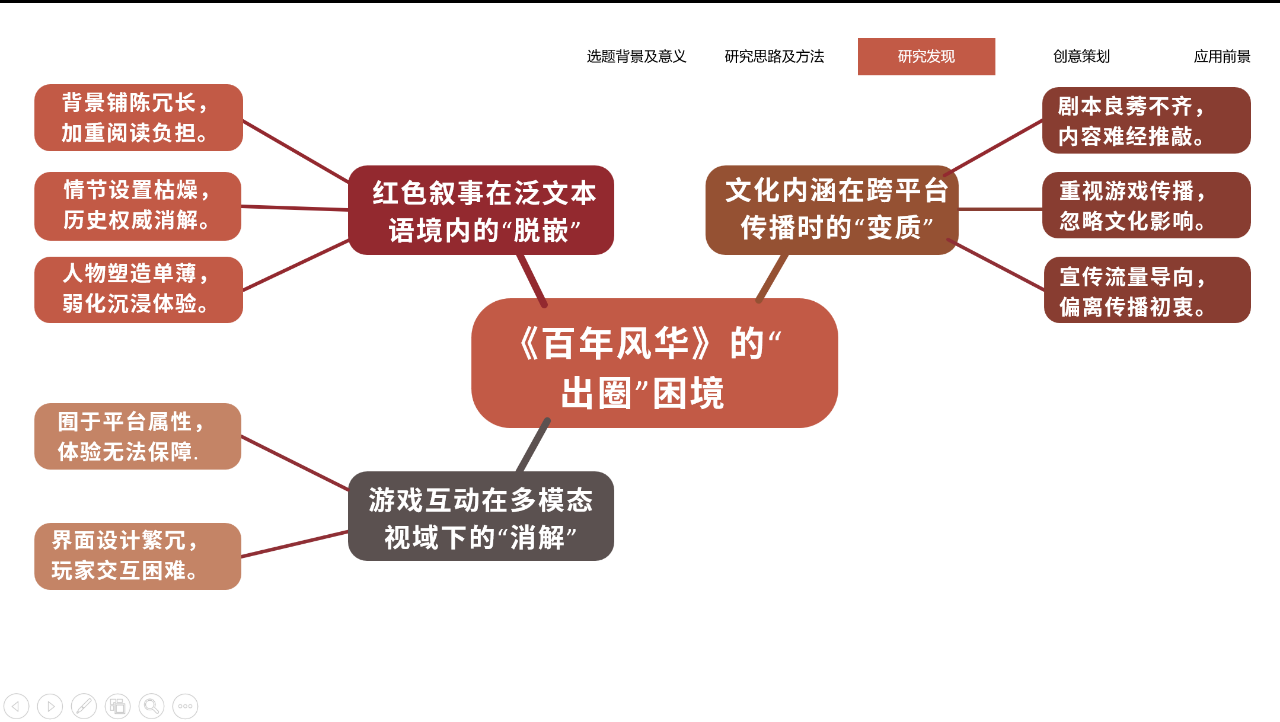 选题背景及意义　研究思路及方法　研究发现　创意策划　应用前景

背景铺陈冗长，加重阅读负担。

情节设置枯燥，历史权威消解。

人物塑造单薄，弱化沉浸体验。

红色叙事在泛文本语境内的“脱嵌”

文化内涵在跨平台传播时的“变质”

剧本良莠不齐，内容难经推敲。

重视游戏传播，忽略文化影响。

宣传流量导向，偏离传播初衷。

《百年风华》的“出圈”困境

囿于平台属性，体验无法保障.

界面设计繁冗，玩家交互困难。

游戏互动在多模态视域下的“消解”